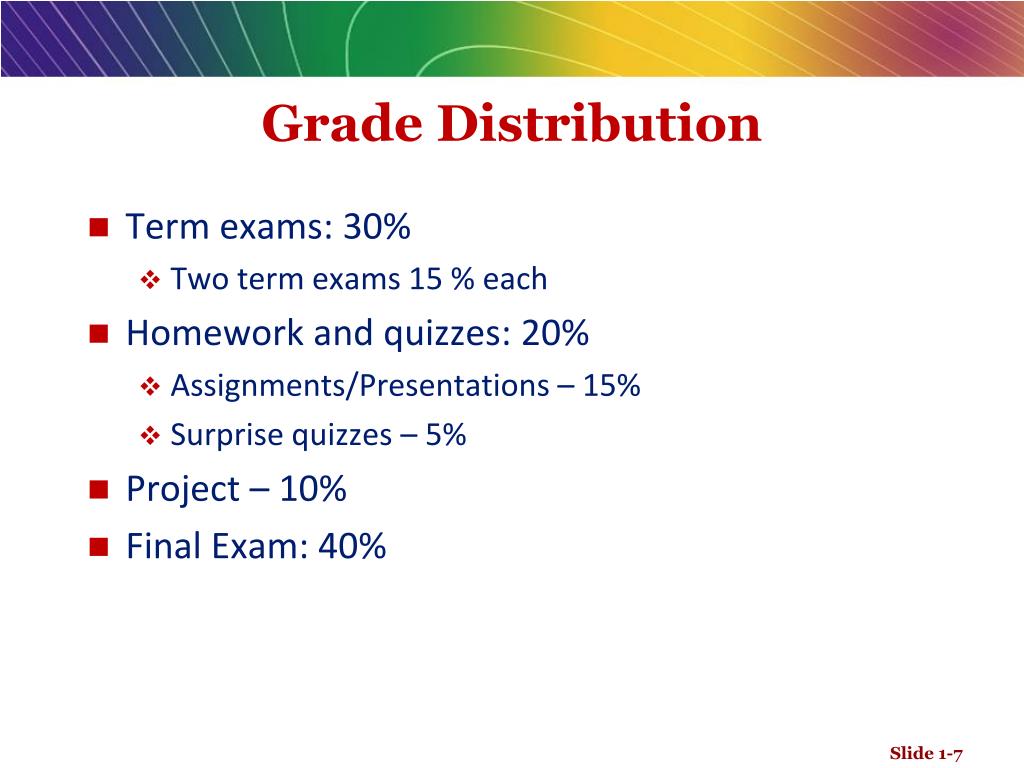 Grade Distribution

Term exams: 30%

Two term exams 15 % each

Homework and quizzes: 20%

Assignments/Presentations – 15%

Surprise quizzes – 5%

Project – 10%

Final Exam: 40%

Slide 1-7